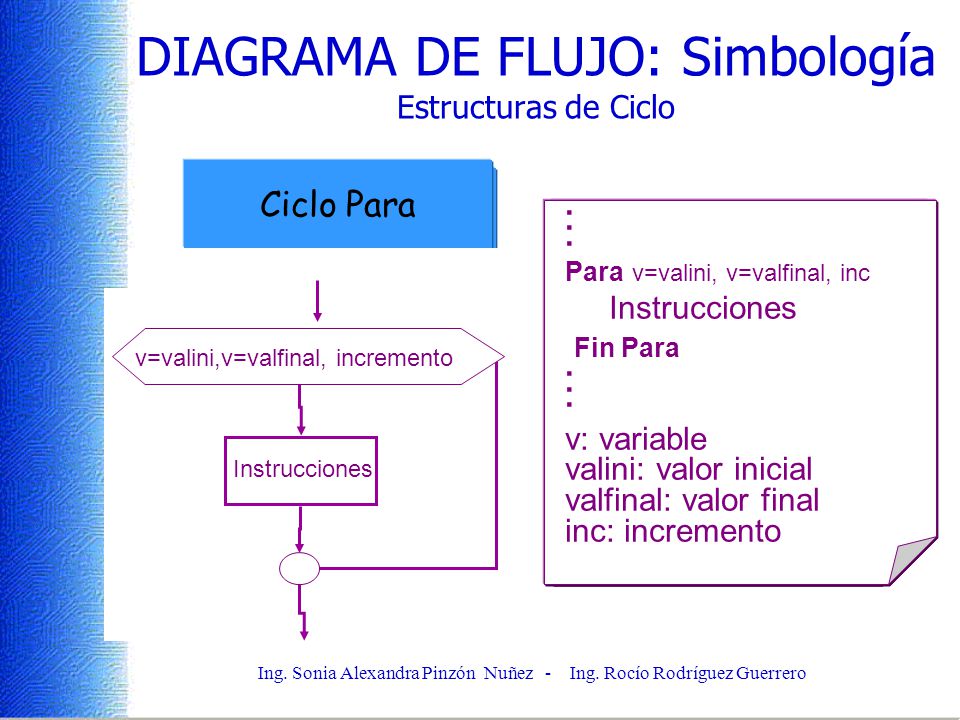 DIAGRAMA DE FLUJO: Simbología
Estructuras de Ciclo

Ciclo Para

v=valini,v=valfinal, incremento

Instrucciones

:
:
Para v=valini, v=valfinal, inc
Instrucciones
Fin Para
:
:
v: variable
valini: valor inicial
valfinal: valor final
inc: incremento

Ing. Sonia Alexandra Pinzón Nuñez - Ing. Rocío Rodríguez Guerrero